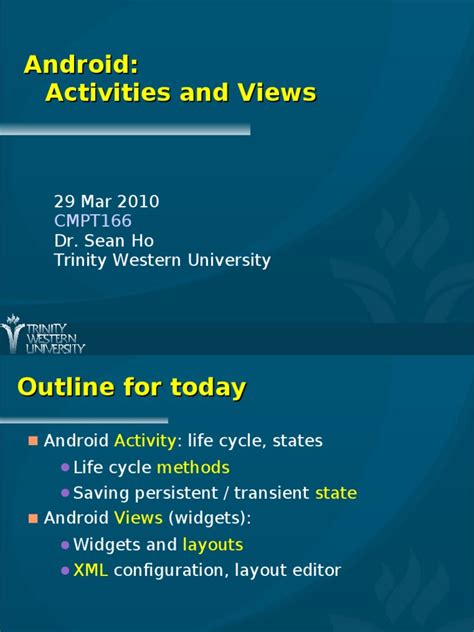 Android:
Activities and Views

29 Mar 2010
CMPT166
Dr. Sean Ho
Trinity Western University

TRINITY WESTERN UNIVERSITY

Outline for today

Android Activity: life cycle, states
Life cycle methods
Saving persistent / transient state
Android Views (widgets):
Widgets and layouts
XML configuration, layout editor